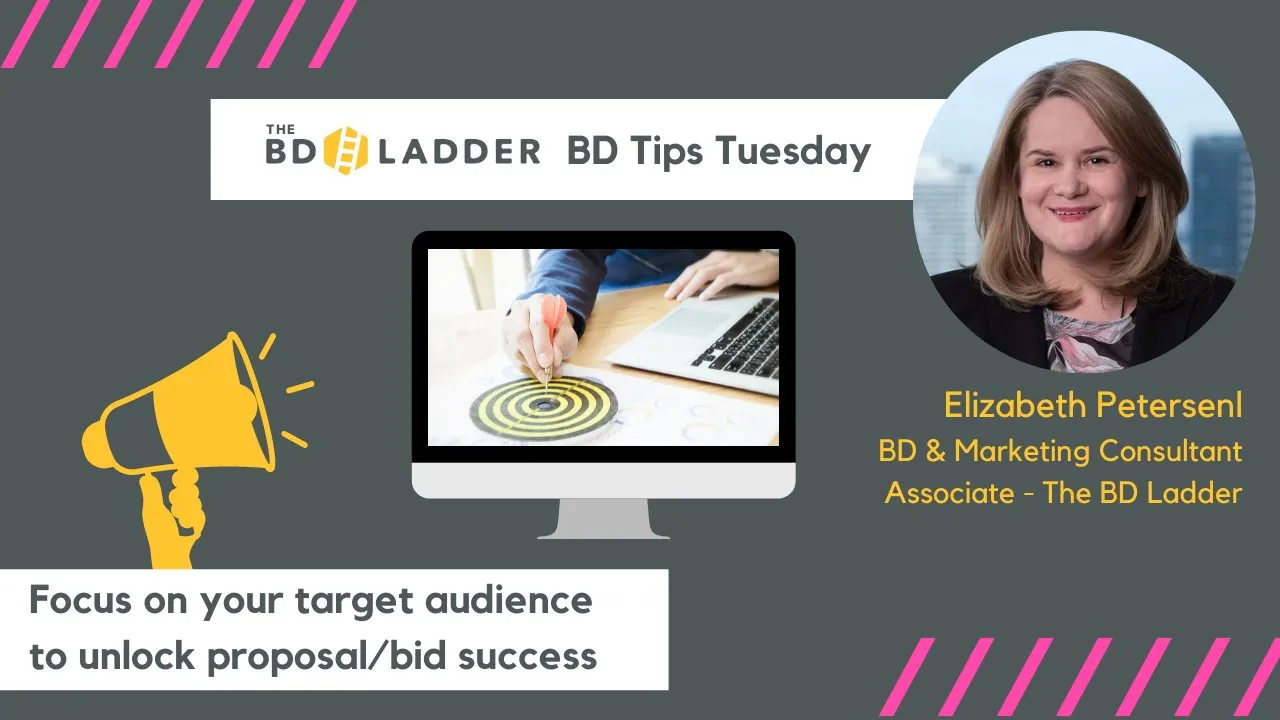 THE BD LADDER BD Tips Tuesday

Elizabeth Petersenl
BD & Marketing Consultant
Associate - The BD Ladder

Focus on your target audience to unlock proposal/bid success